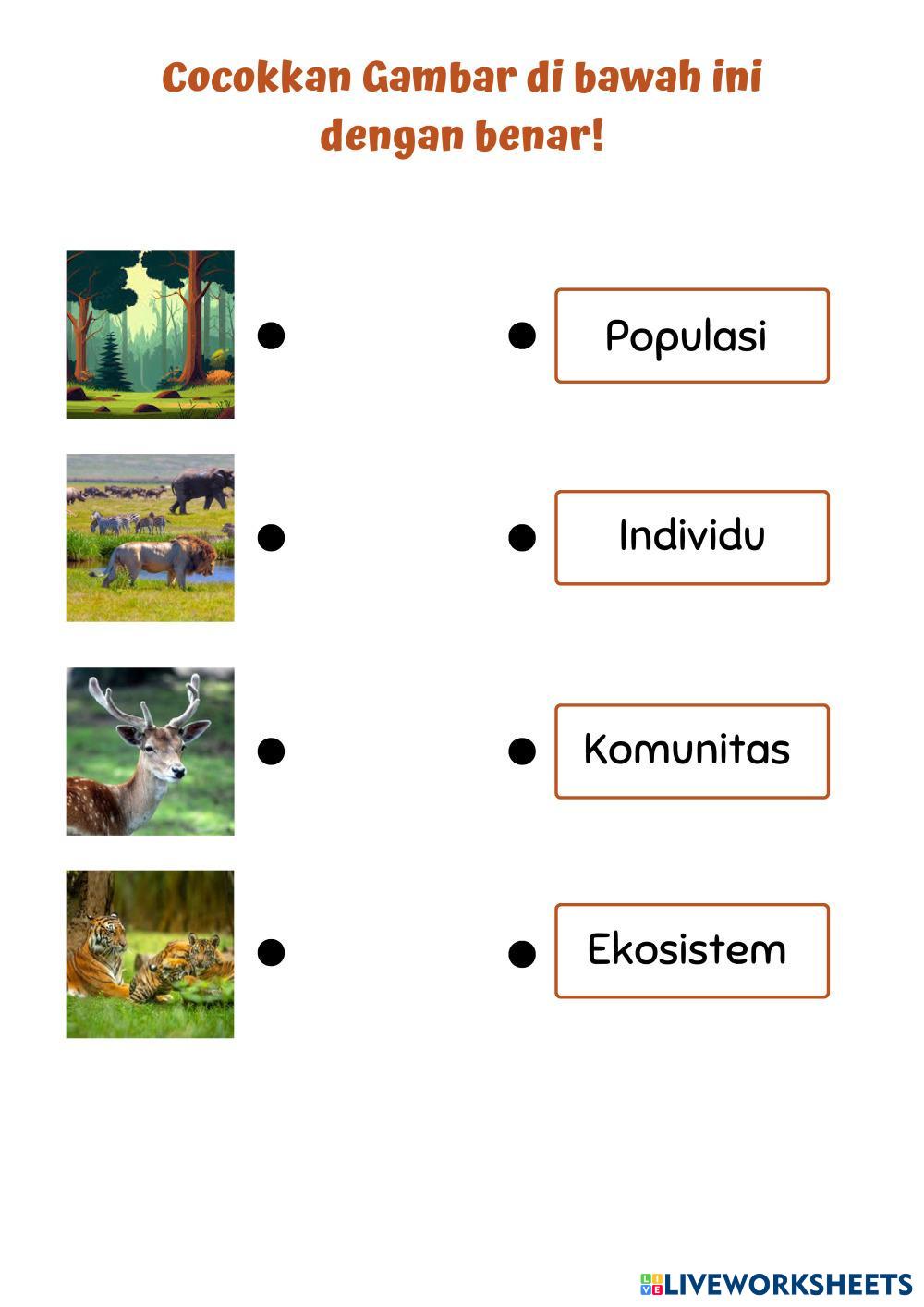 Cocokkan Gambar di bawah ini dengan benar!

Populasi

Individu

Komunitas

Ekosistem

LIVEWORKSHEETS